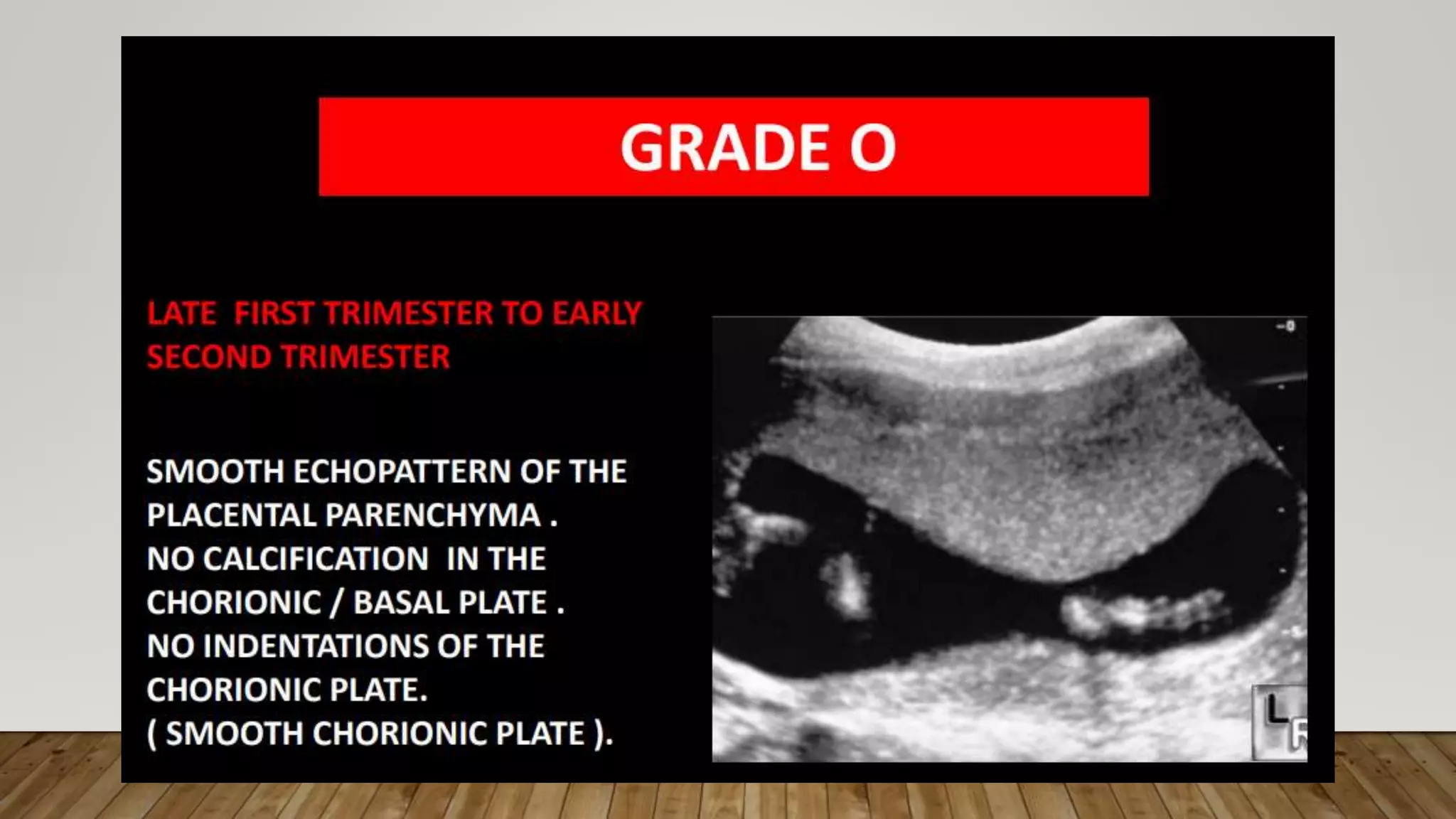 GRADE O

LATE FIRST TRIMESTER TO EARLY SECOND TRIMESTER

SMOOTH ECHOPATTERN OF THE PLACENTAL PARENCHYMA .
NO CALCIFICATION IN THE CHORIONIC / BASAL PLATE .
NO INDENTATIONS OF THE CHORIONIC PLATE.
( SMOOTH CHORIONIC PLATE ).

-0

L
R